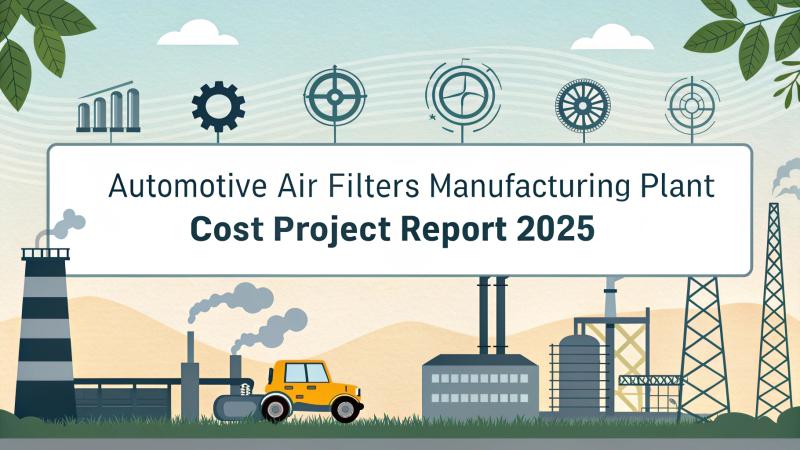 Automotive Air Filters Manufacturing Plant
Cost Project Report 2025